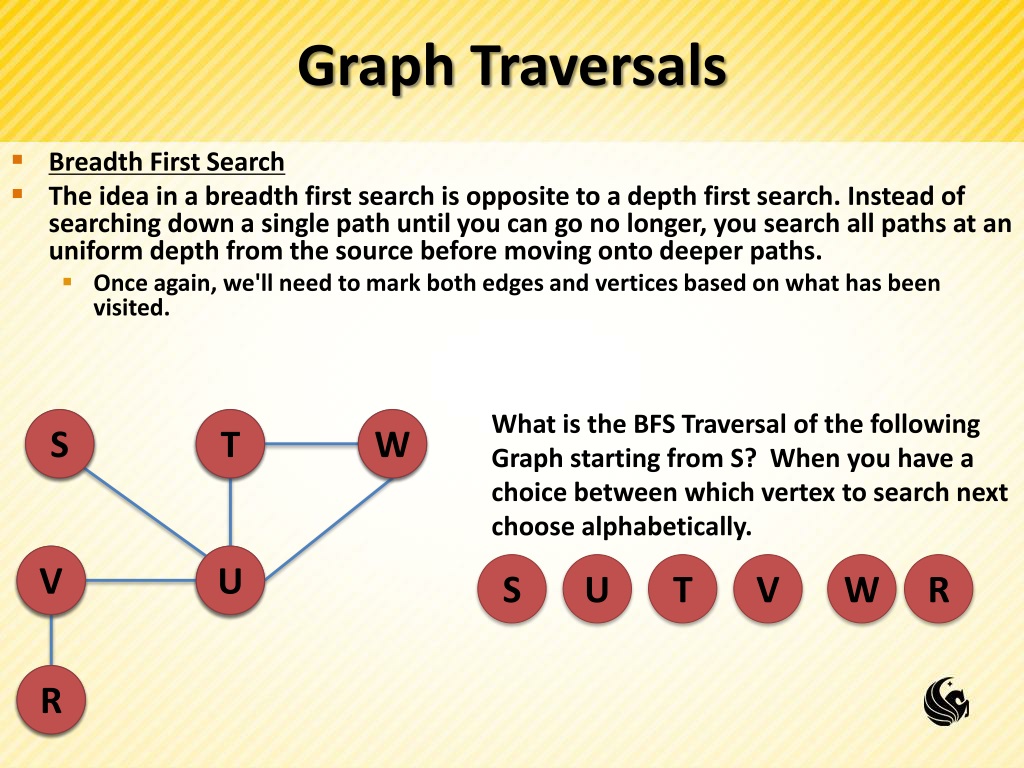 Graph Traversals

Breadth First Search

The idea in a breadth first search is opposite to a depth first search. Instead of searching down a single path until you can go no longer, you search all paths at an uniform depth from the source before moving onto deeper paths.

Once again, we'll need to mark both edges and vertices based on what has been visited.

S T W V U R

What is the BFS Traversal of the following Graph starting from S? When you have a choice between which vertex to search next choose alphabetically.

S U T V W R